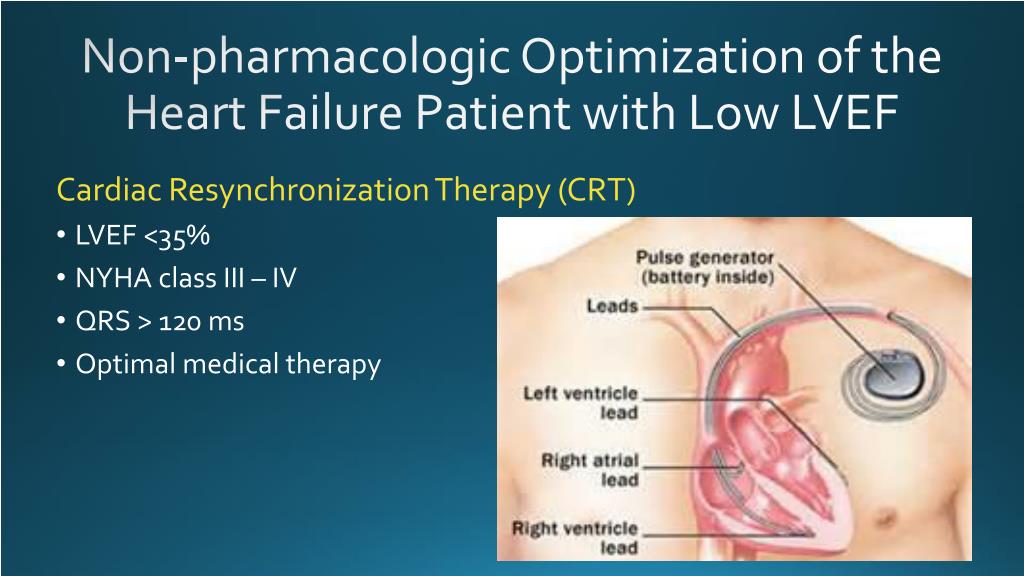 Non-pharmacologic Optimization of the Heart Failure Patient with Low LVEF

Cardiac Resynchronization Therapy (CRT)

• LVEF <35%
• NYHA class III – IV
• QRS > 120 ms
• Optimal medical therapy

Pulse generator (battery inside)

Leads

Left ventricle lead

Right atrial lead

Right ventricle lead